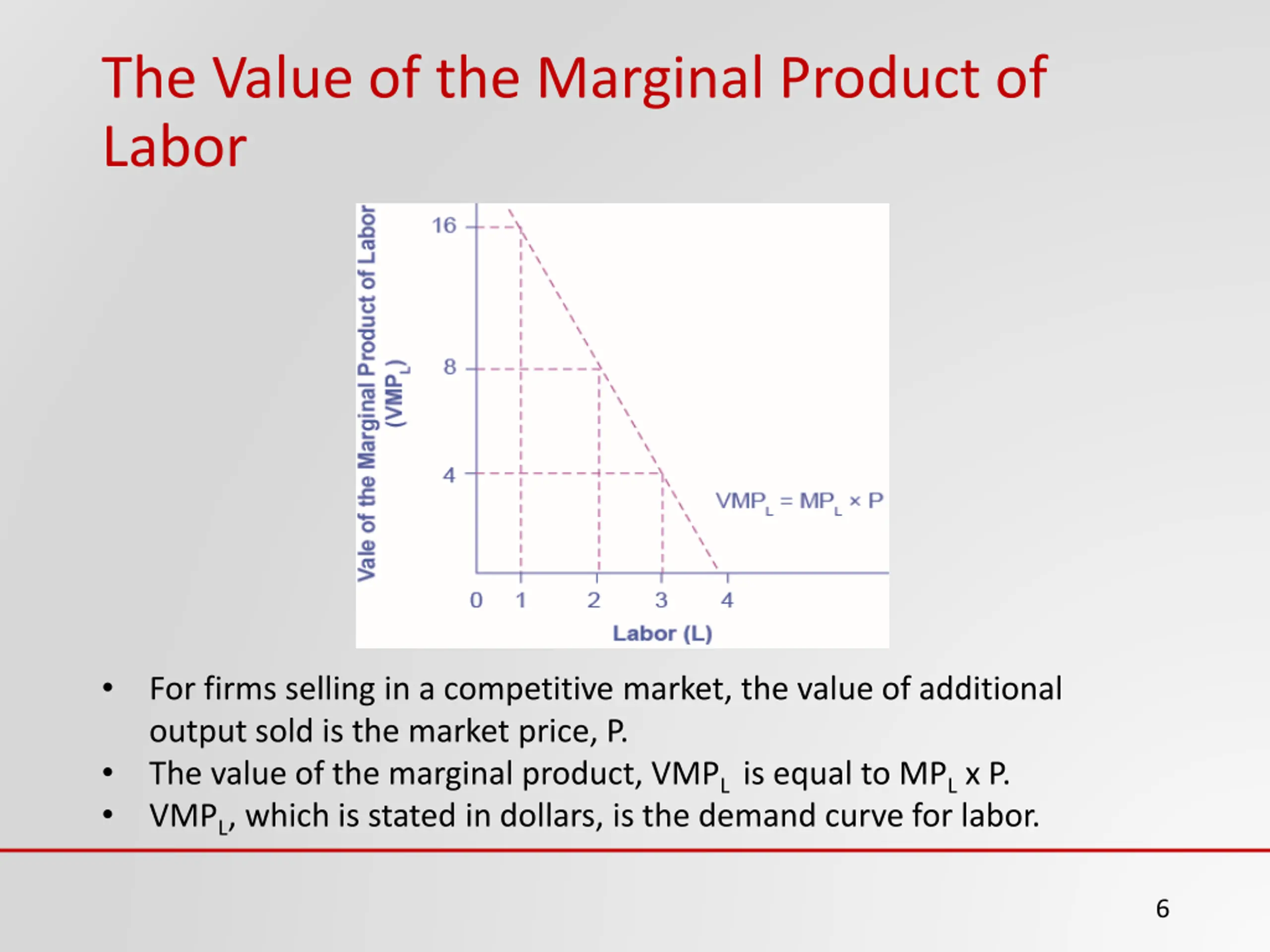 The Value of the Marginal Product of Labor

Vale of the Marginal Product of Labor ($VMP_L$)

16
8
4

$VMP_L = MP_L \times P$

0 1 2 3 4

Labor (L)

• For firms selling in a competitive market, the value of additional output sold is the market price, P.
• The value of the marginal product, $VMP_L$ is equal to $MP_L$ x P.
• $VMP_L$, which is stated in dollars, is the demand curve for labor.

6